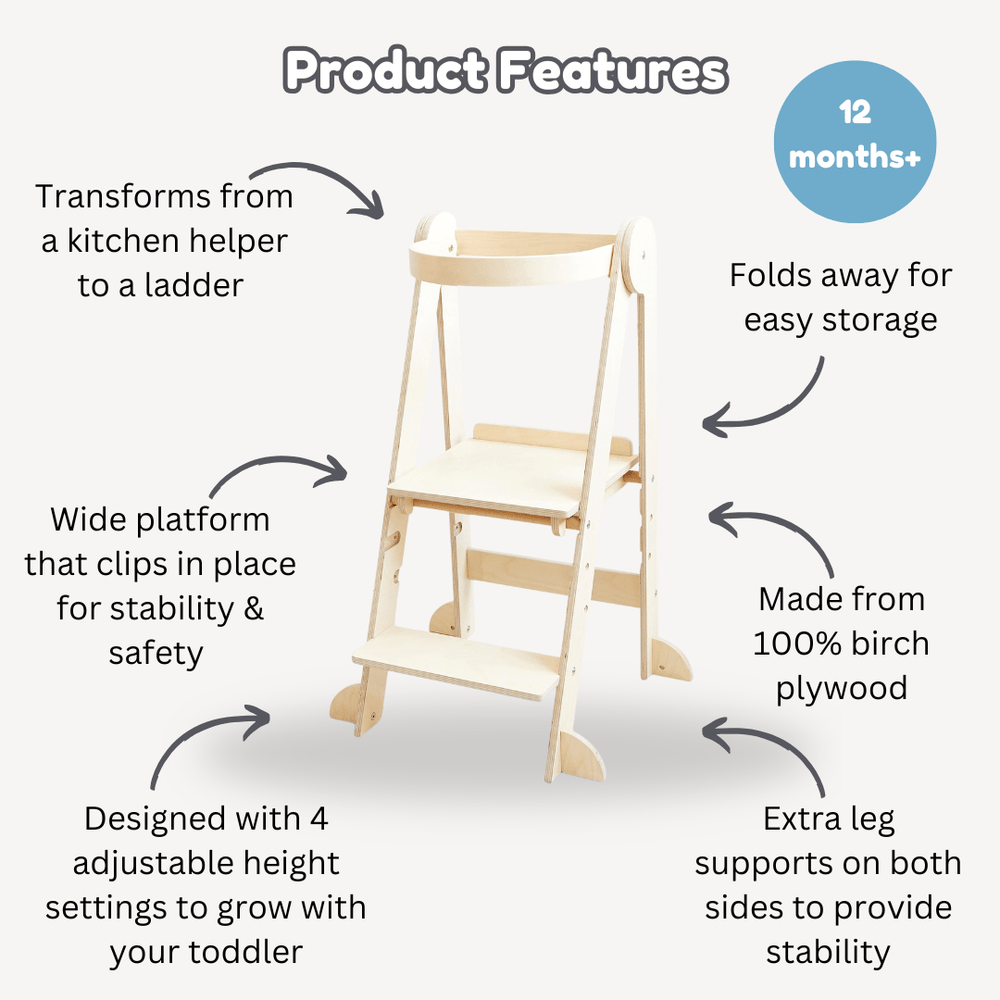 Product Features

12 months+

Transforms from a kitchen helper to a ladder

Folds away for easy storage

Wide platform that clips in place for stability & safety

Made from 100% birch plywood

Designed with 4 adjustable height settings to grow with your toddler

Extra leg supports on both sides to provide stability